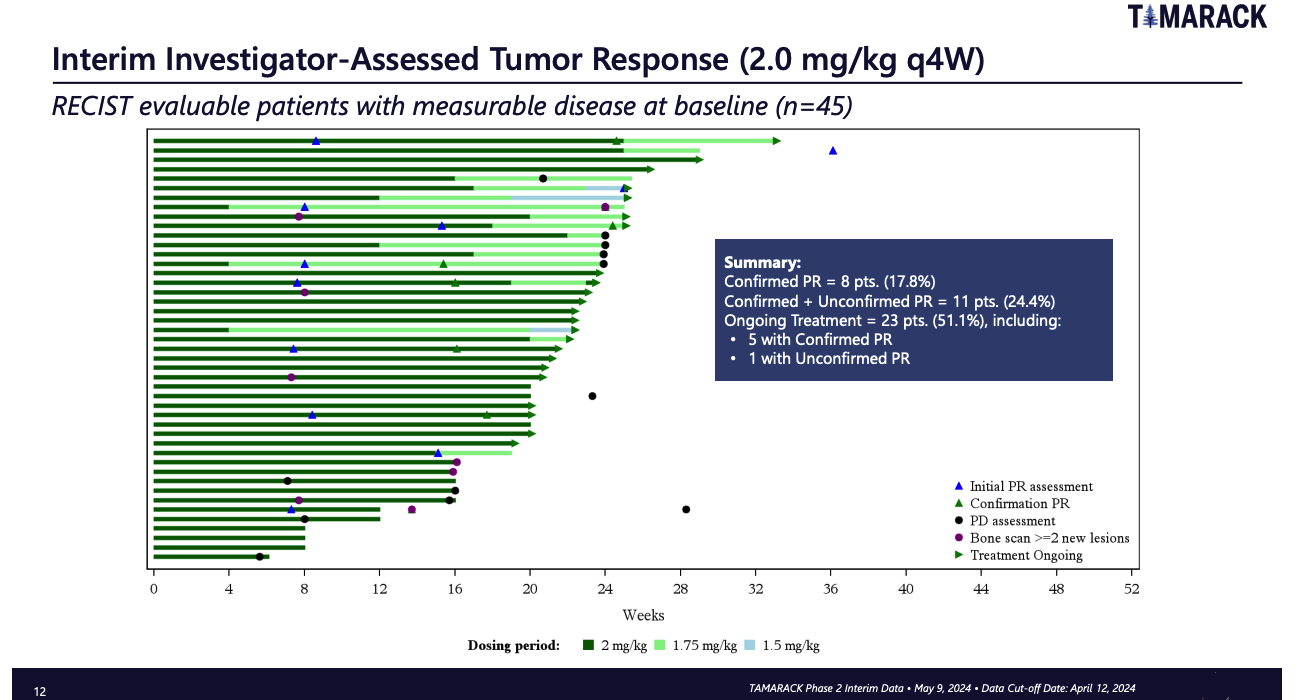 TAMARACK

Interim Investigator-Assessed Tumor Response (2.0 mg/kg q4W)

RECIST evaluable patients with measurable disease at baseline (n=45)

Summary:
Confirmed PR = 8 pts. (17.8%)
Confirmed + Unconfirmed PR = 11 pts. (24.4%)
Ongoing Treatment = 23 pts. (51.1%), including:
• 5 with Confirmed PR
• 1 with Unconfirmed PR

Initial PR assessment
Confirmation PR
PD assessment
Bone scan >=2 new lesions
Treatment Ongoing

0 4 8 12 16 20 24 28 32 36 40 44 48 52

Weeks

Dosing period: 2 mg/kg 1.75 mg/kg 1.5 mg/kg

12

TAMARACK Phase 2 Interim Data • May 9, 2024 • Data Cut-off Date: April 12, 2024